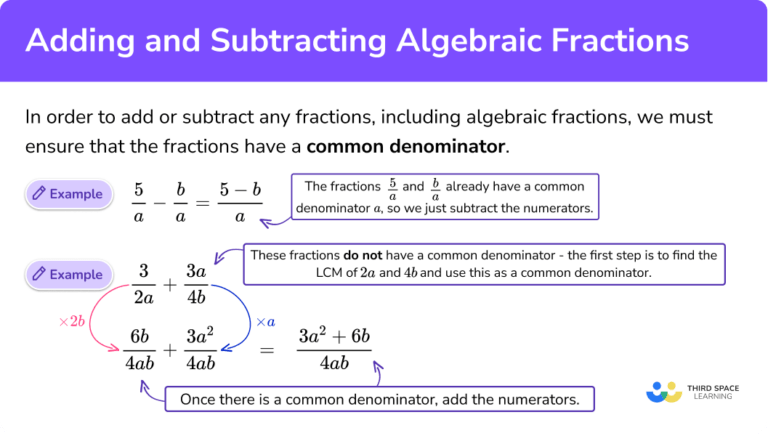 Adding and Subtracting Algebraic Fractions

In order to add or subtract any fractions, including algebraic fractions, we must ensure that the fractions have a **common denominator**.

Example $\frac{5}{a} - \frac{b}{a} = \frac{5-b}{a}$

The fractions $\frac{5}{a}$ and $\frac{b}{a}$ already have a common denominator $a$, so we just subtract the numerators.

Example $\frac{3}{2a} + \frac{3a}{4b}$

These fractions **do not** have a common denominator - the first step is to find the LCM of $2a$ and $4b$ and use this as a common denominator.

$\times 2b$ $\times a$

$\frac{6b}{4ab} + \frac{3a^2}{4ab} = \frac{3a^2+6b}{4ab}$

Once there is a common denominator, add the numerators.

THIRD SPACE LEARNING